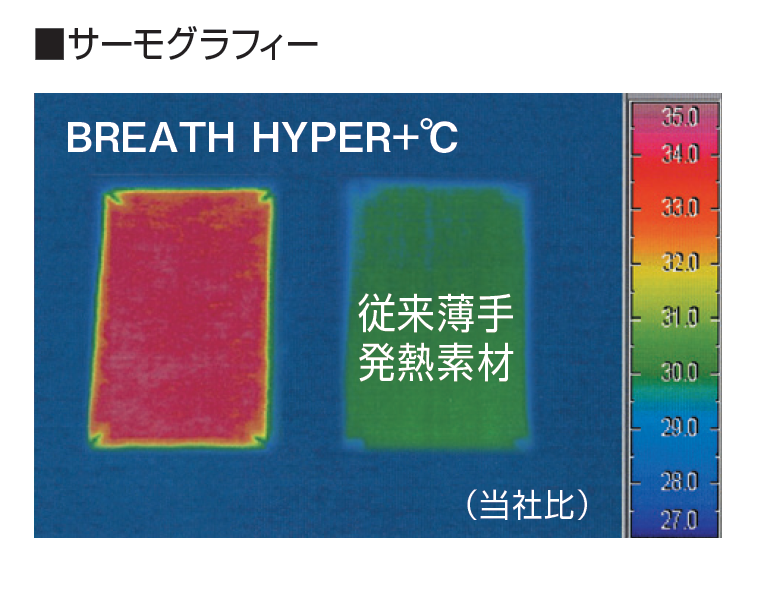 ■サーモグラフィー

BREATH HYPER+℃

従来薄手
発熱素材

（当社比）

35.0
34.0
33.0
32.0
31.0
30.0
29.0
28.0
27.0